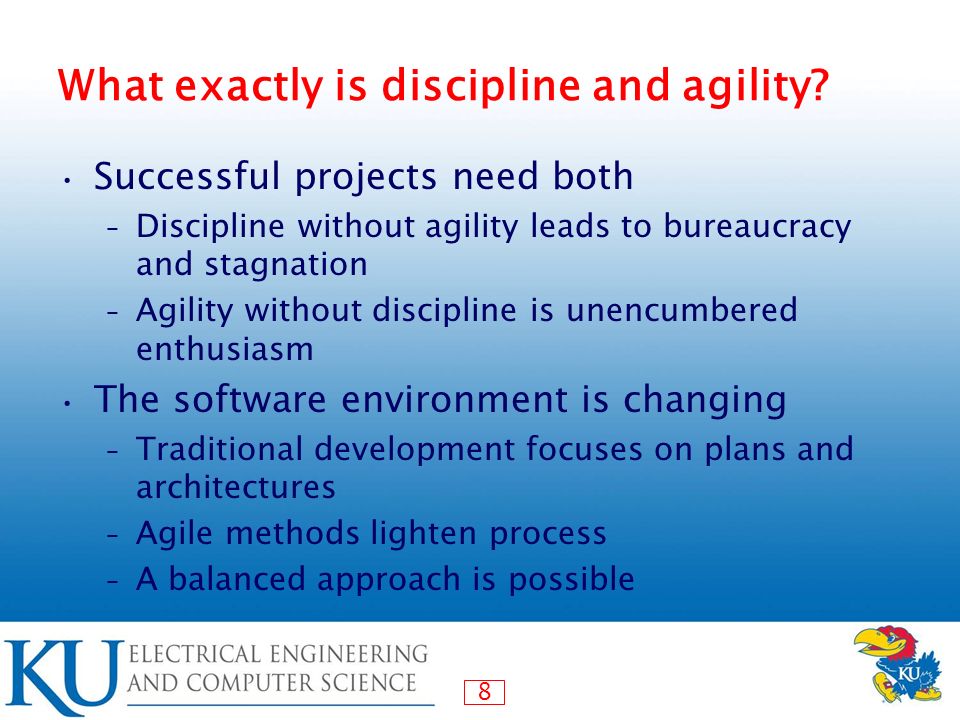 What exactly is discipline and agility?

• Successful projects need both
  – Discipline without agility leads to bureaucracy and stagnation
  – Agility without discipline is unencumbered enthusiasm
• The software environment is changing
  – Traditional development focuses on plans and architectures
  – Agile methods lighten process
  – A balanced approach is possible

KU ELECTRICAL ENGINEERING AND COMPUTER SCIENCE

8

KU